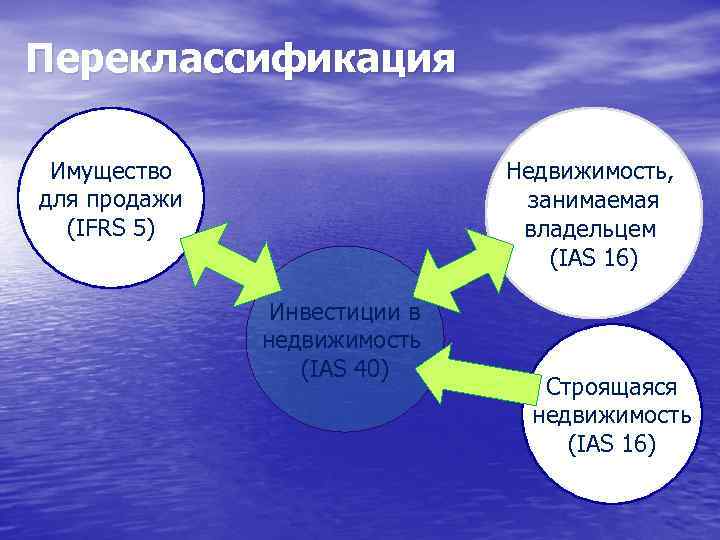 Переклассификация

Имущество для продажи (IFRS 5)

Недвижимость, занимаемая владельцем (IAS 16)

Инвестиции в недвижимость (IAS 40)

Строящаяся недвижимость (IAS 16)